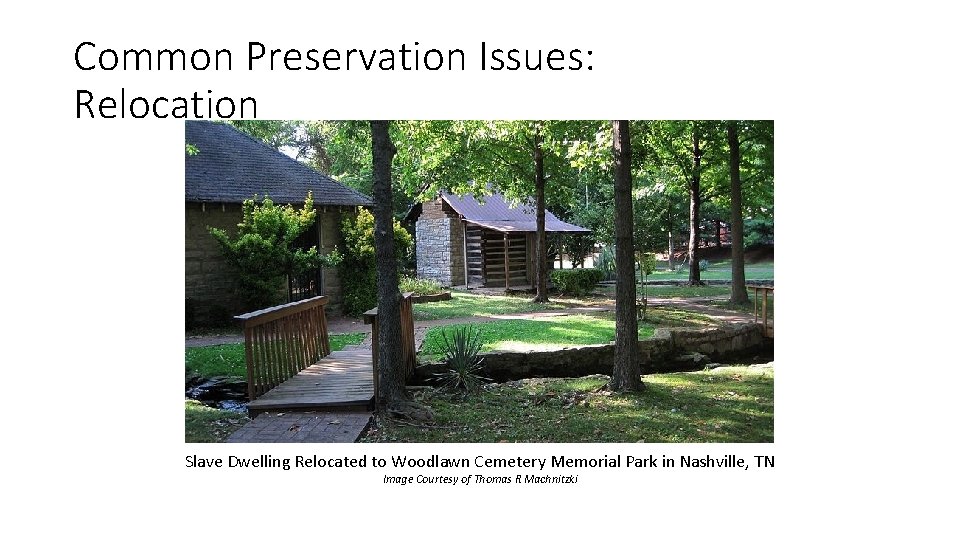 Common Preservation Issues: Relocation

Slave Dwelling Relocated to Woodlawn Cemetery Memorial Park in Nashville, TN

Image Courtesy of Thomas R Machnitzki